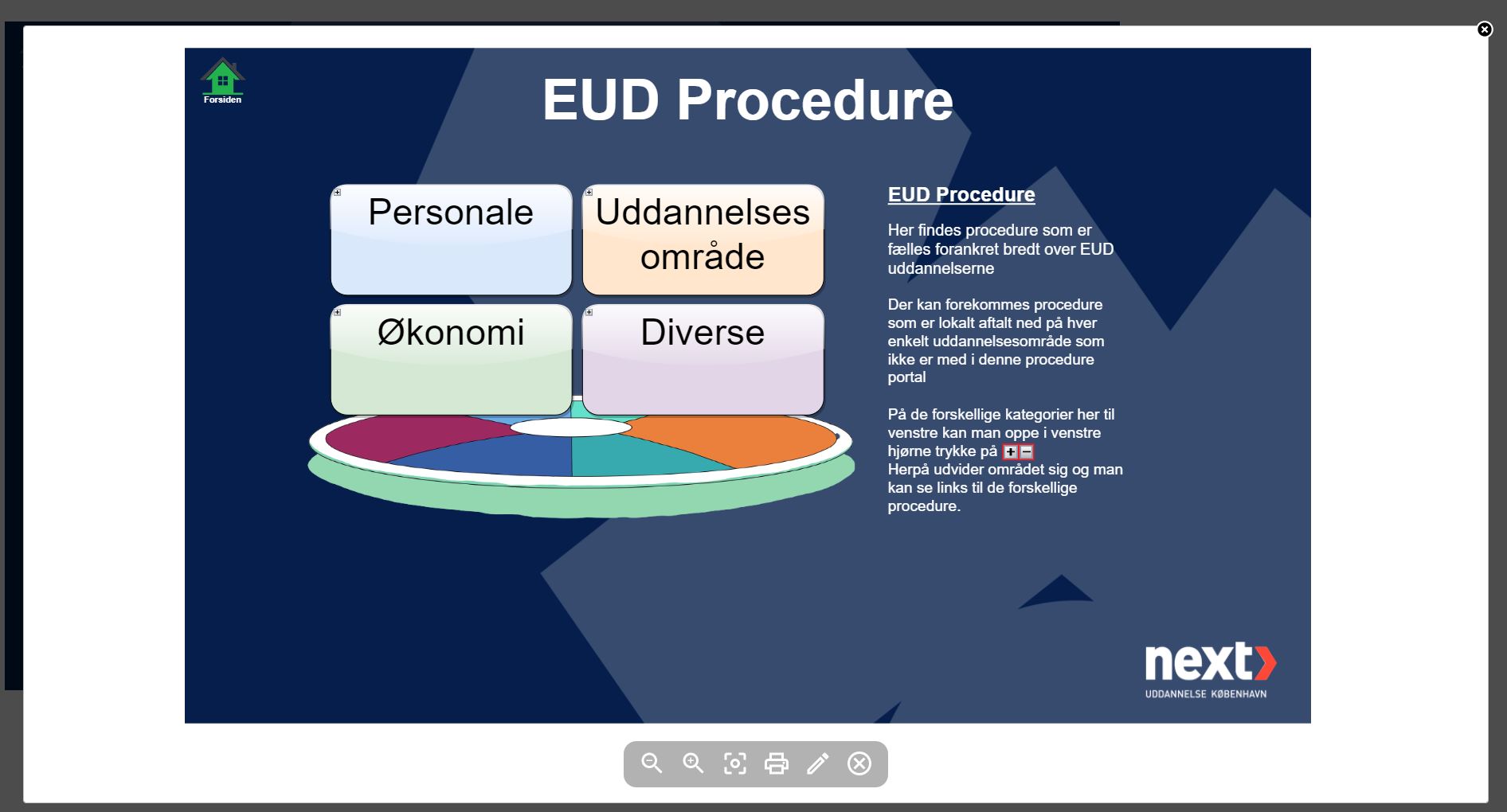 Forsiden

EUD Procedure

Personale

Uddannelses område

Økonomi

Diverse

EUD Procedure

Her findes procedure som er fælles forankret bredt over EUD uddannelserne

Der kan forekommes procedure som er lokalt aftalt ned på hver enkelt uddannelsesområde som ikke er med i denne procedure portal

På de forskellige kategorier her til venstre kan man oppe i venstre hjørne trykke på + −
Herpå udvider området sig og man kan se links til de forskellige procedure.

next
UDDANNELSE KØBENHAVN